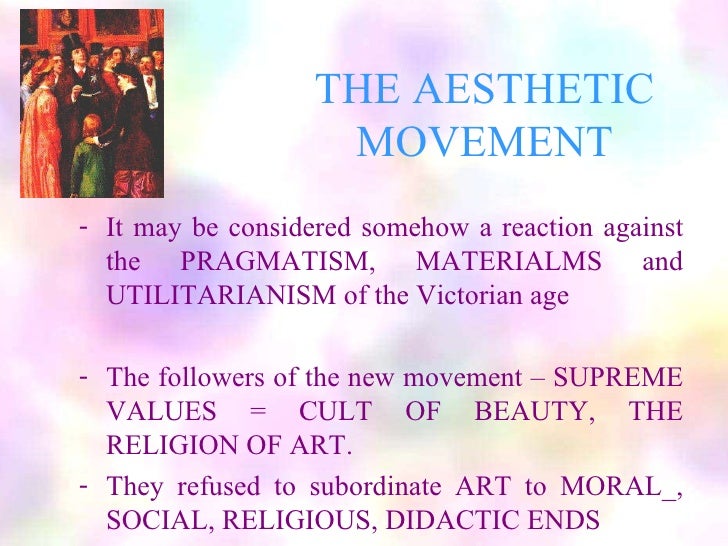 THE AESTHETIC MOVEMENT

- It may be considered somehow a reaction against the PRAGMATISM, MATERIALMS and UTILITARIANISM of the Victorian age

- The followers of the new movement – SUPREME VALUES = CULT OF BEAUTY, THE RELIGION OF ART.

- They refused to subordinate ART to MORAL_, SOCIAL, RELIGIOUS, DIDACTIC ENDS